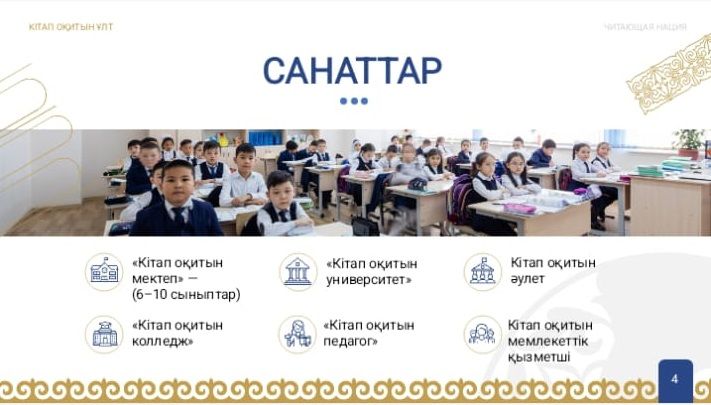 КІТАП ОҚИТЫН ҰЛТ

ЧИТАЮЩАЯ НАЦИЯ

САНАТТАР

«Кітап оқитын мектеп» — (6–10 сыныптар)

«Кітап оқитын университет»

Кітап оқитын әулет

«Кітап оқитын колледж»

«Кітап оқитын педагог»

Кітап оқитын мемлекеттік қызметші

4